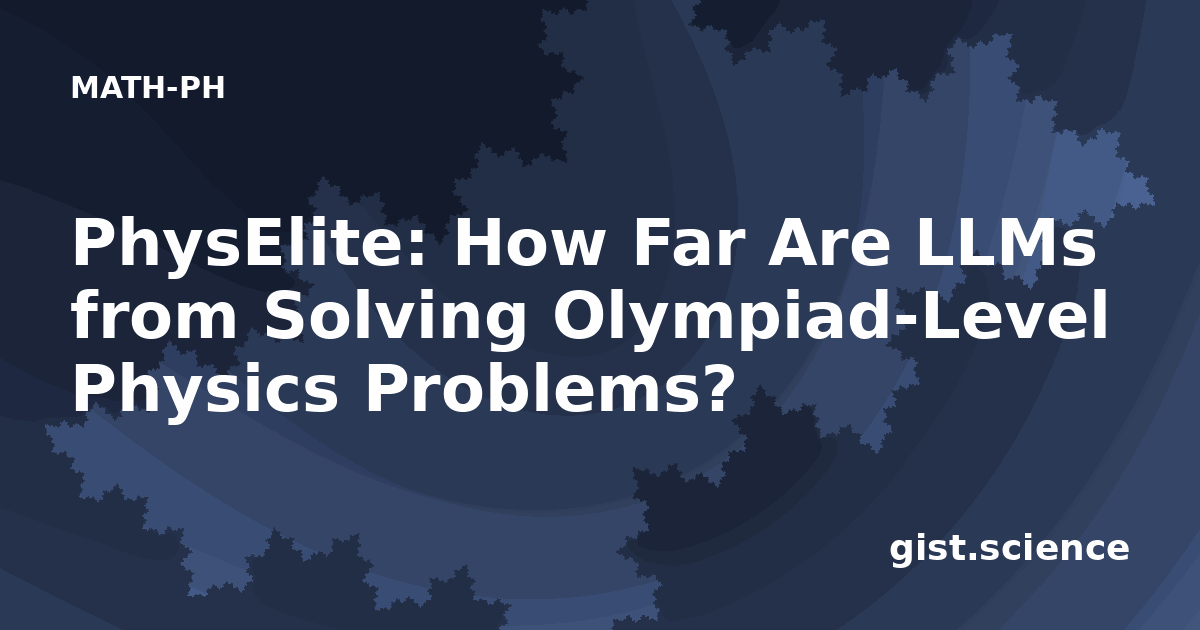 MATH-PH

PhysElite: How Far Are LLMs from Solving Olympiad-Level Physics Problems?

gist.science